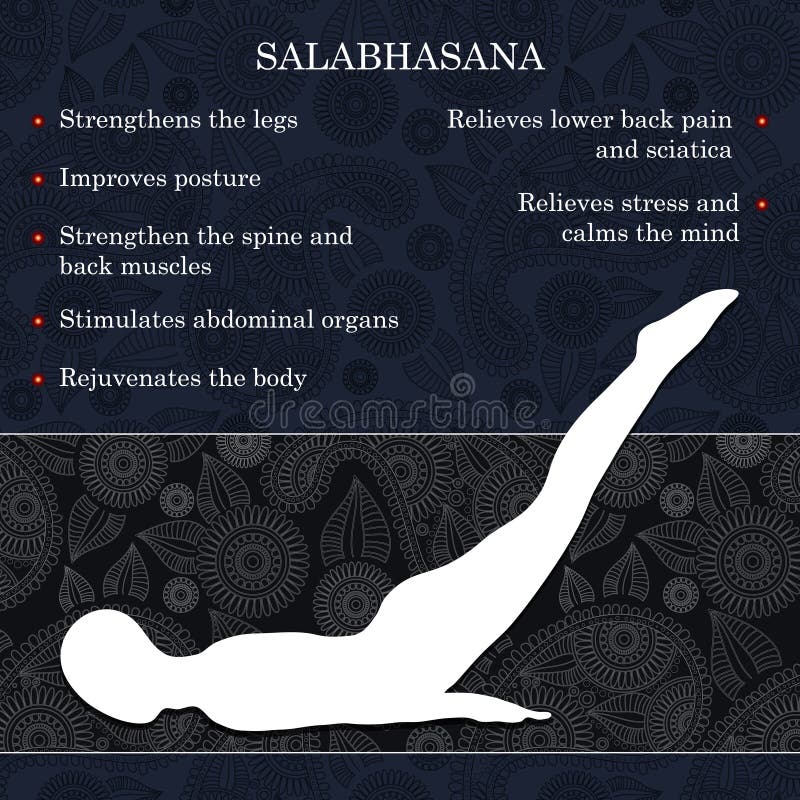 SALABHASANA

Strengthens the legs

Improves posture

Strengthen the spine and back muscles

Stimulates abdominal organs

Rejuvenates the body

Relieves lower back pain and sciatica

Relieves stress and calms the mind

dreamstime